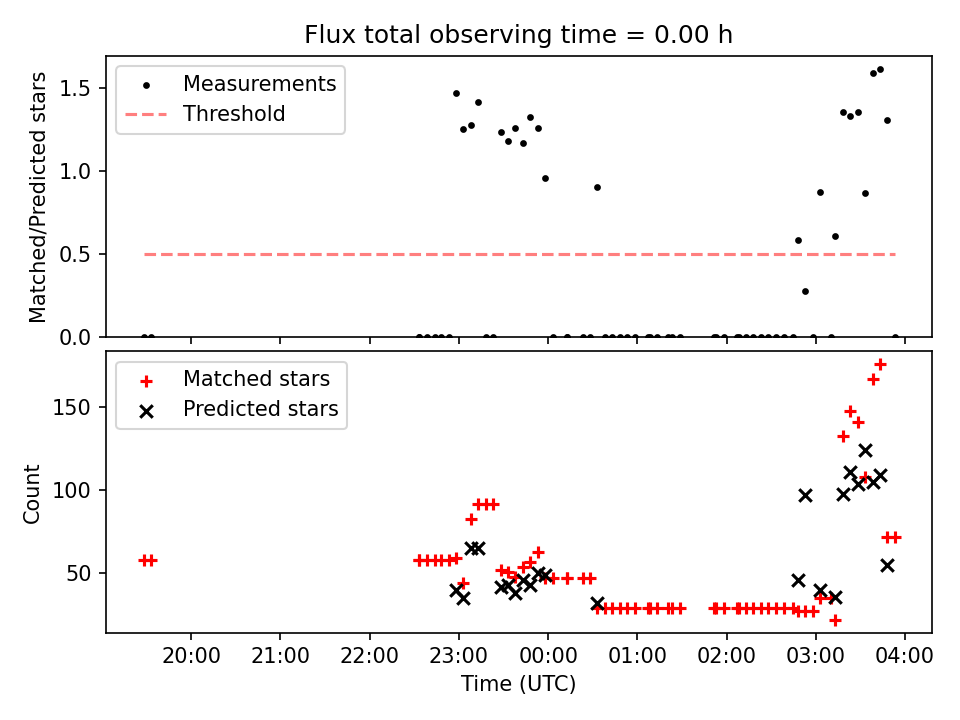 Flux total observing time = 0.00 h

Measurements
Threshold

Matched/Predicted stars

1.5
1.0
0.5
0.0

Matched stars
Predicted stars

Count

150
100
50

20:00
21:00
22:00
23:00
00:00
01:00
02:00
03:00
04:00

Time (UTC)